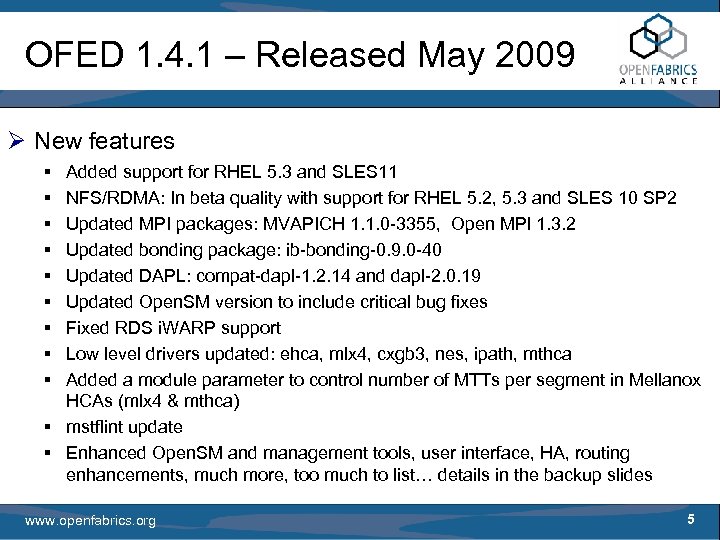 OFED 1.4.1 – Released May 2009

OPENFABRICS ALLIANCE

➢ New features

▪ Added support for RHEL 5.3 and SLES11
▪ NFS/RDMA: In beta quality with support for RHEL 5.2, 5.3 and SLES 10 SP2
▪ Updated MPI packages: MVAPICH 1.1.0-3355, Open MPI 1.3.2
▪ Updated bonding package: ib-bonding-0.9.0-40
▪ Updated DAPL: compat-dapl-1.2.14 and dapl-2.0.19
▪ Updated OpenSM version to include critical bug fixes
▪ Fixed RDS iWARP support
▪ Low level drivers updated: ehca, mlx4, cxgb3, nes, ipath, mthca
▪ Added a module parameter to control number of MTTs per segment in Mellanox HCAs (mlx4 & mthca)
▪ mstflint update
▪ Enhanced OpenSM and management tools, user interface, HA, routing enhancements, much more, too much to list… details in the backup slides

www.openfabrics.org

5